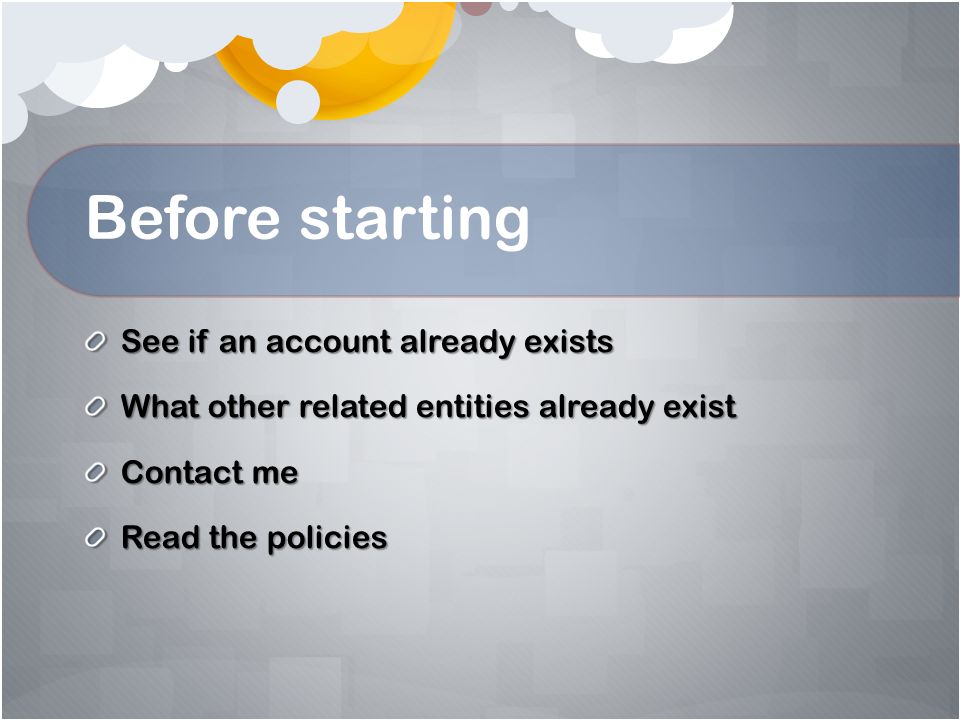 Before starting

See if an account already exists

What other related entities already exist

Contact me

Read the policies